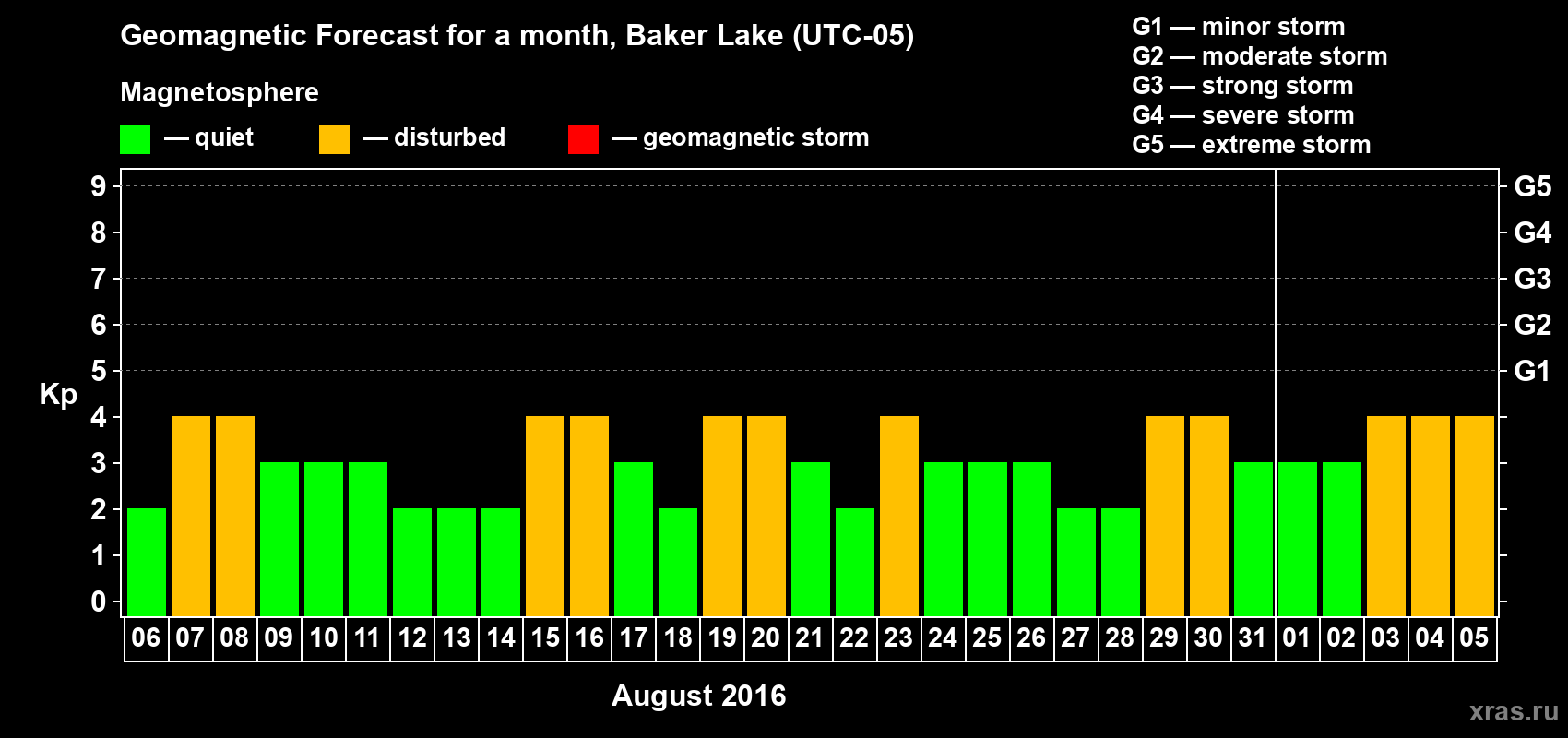 Geomagnetic Forecast for a month, Baker Lake (UTC-05)

Magnetosphere

— quiet — disturbed — geomagnetic storm

G1 — minor storm
G2 — moderate storm
G3 — strong storm
G4 — severe storm
G5 — extreme storm

Kp

9
8
7
6
5
4
3
2
1
0

G5
G4
G3
G2
G1

06 07 08 09 10 11 12 13 14 15 16 17 18 19 20 21 22 23 24 25 26 27 28 29 30 31 01 02 03 04 05

August 2016

xras.ru